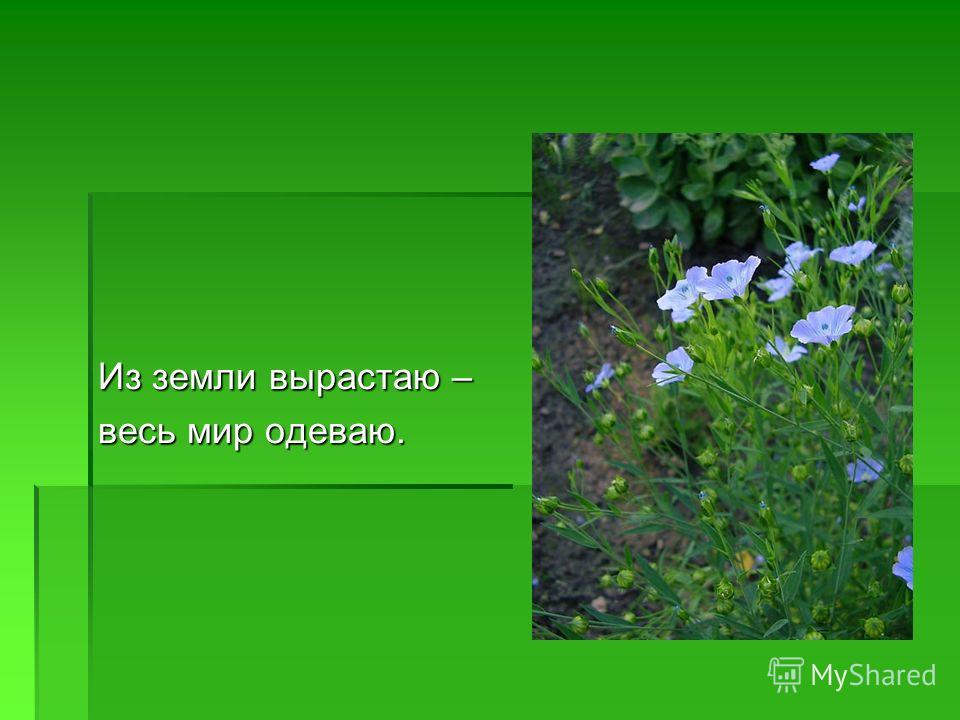 Из земли вырастаю –
весь мир одеваю.

MyShared